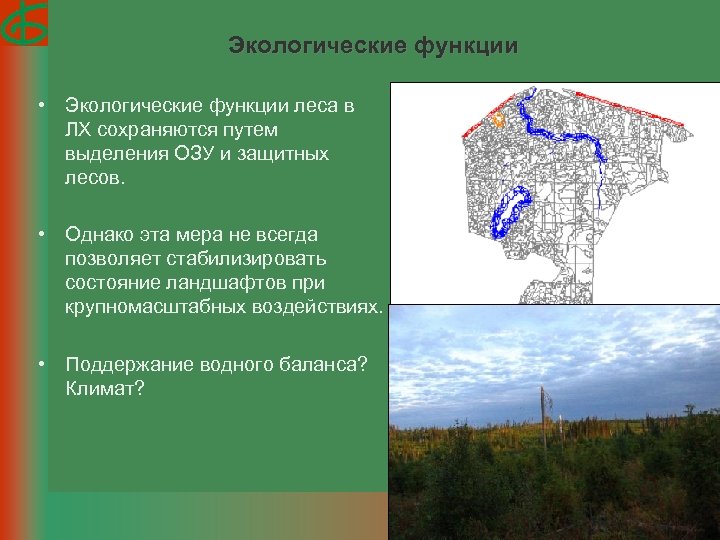 Экологические функции

• Экологические функции леса в ЛХ сохраняются путем выделения ОЗУ и защитных лесов.

• Однако эта мера не всегда позволяет стабилизировать состояние ландшафтов при крупномасштабных воздействиях.

• Поддержание водного баланса? Климат?